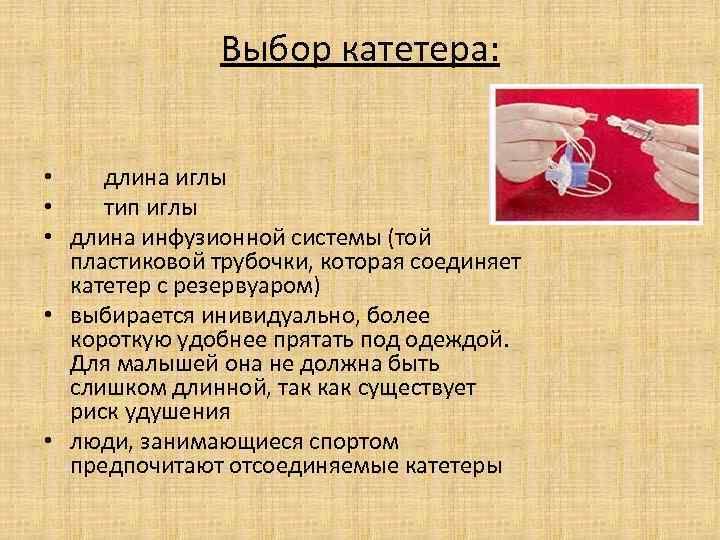 Выбор катетера:

• длина иглы
• тип иглы
• длина инфузионной системы (той пластиковой трубочки, которая соединяет катетер с резервуаром)
• выбирается инивидуально, более короткую удобнее прятать под одеждой. Для малышей она не должна быть слишком длинной, так как существует риск удушения
• люди, занимающиеся спортом предпочитают отсоединяемые катетеры